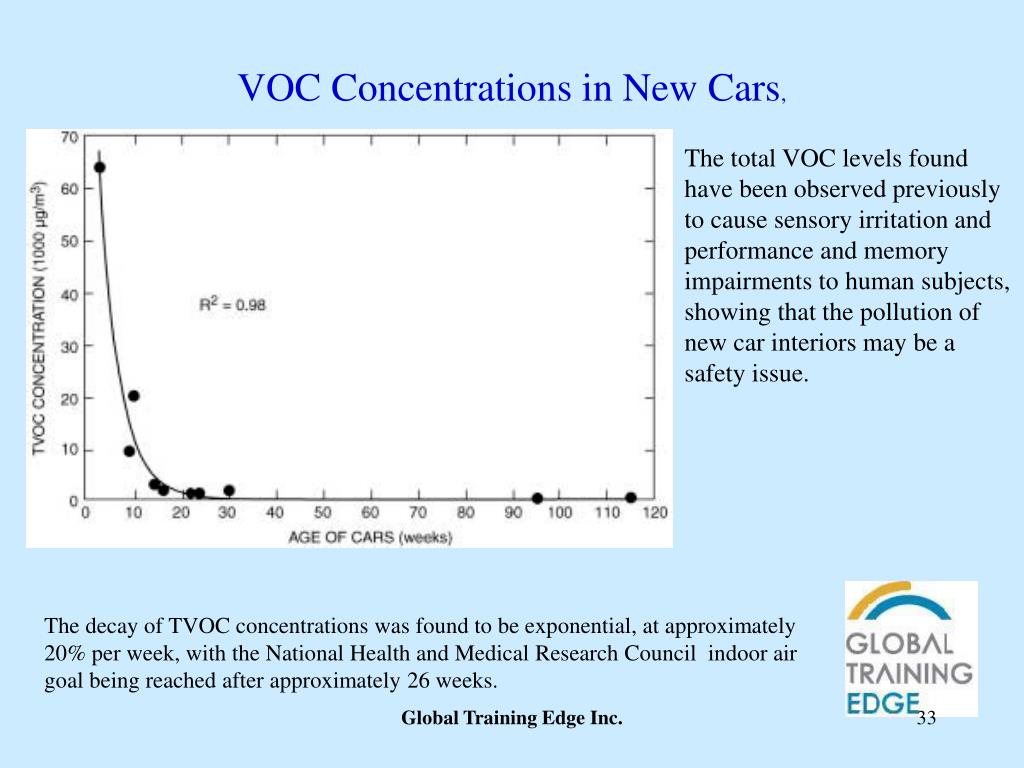 VOC Concentrations in New Cars,

TVOC CONCENTRATION (1000 μg/m$^3$)

70
60
50
40
30
20
10
0

$R^2 = 0.98$

0 10 20 30 40 50 60 70 80 90 100 110 120

AGE OF CARS (weeks)

The total VOC levels found have been observed previously to cause sensory irritation and performance and memory impairments to human subjects, showing that the pollution of new car interiors may be a safety issue.

The decay of TVOC concentrations was found to be exponential, at approximately 20% per week, with the National Health and Medical Research Council indoor air goal being reached after approximately 26 weeks.

GLOBAL TRAINING EDGE

Global Training Edge Inc.

33